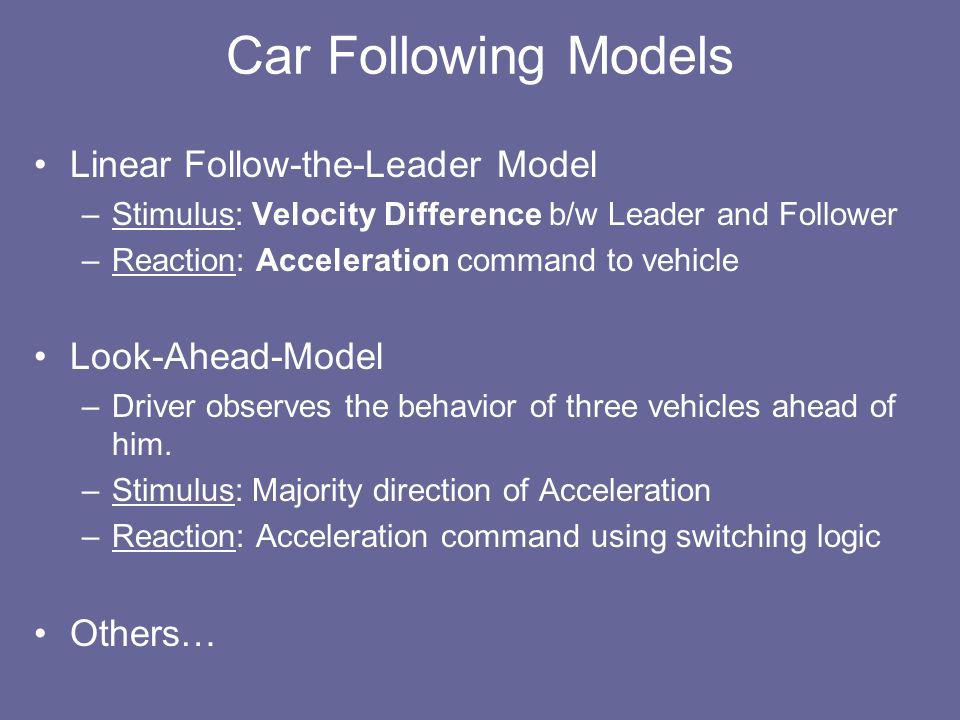 Car Following Models

• Linear Follow-the-Leader Model
– Stimulus: Velocity Difference b/w Leader and Follower
– Reaction: Acceleration command to vehicle

• Look-Ahead-Model
– Driver observes the behavior of three vehicles ahead of him.
– Stimulus: Majority direction of Acceleration
– Reaction: Acceleration command using switching logic

• Others…